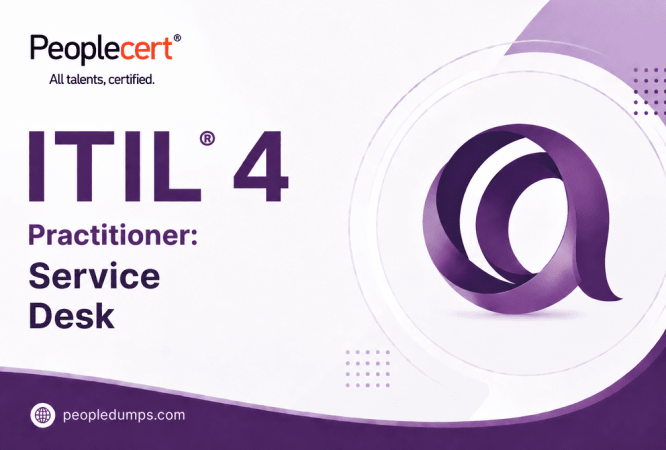 Peoplecert®
All talents, certified.

ITIL® 4

Practitioner:
Service
Desk

peopledumps.com